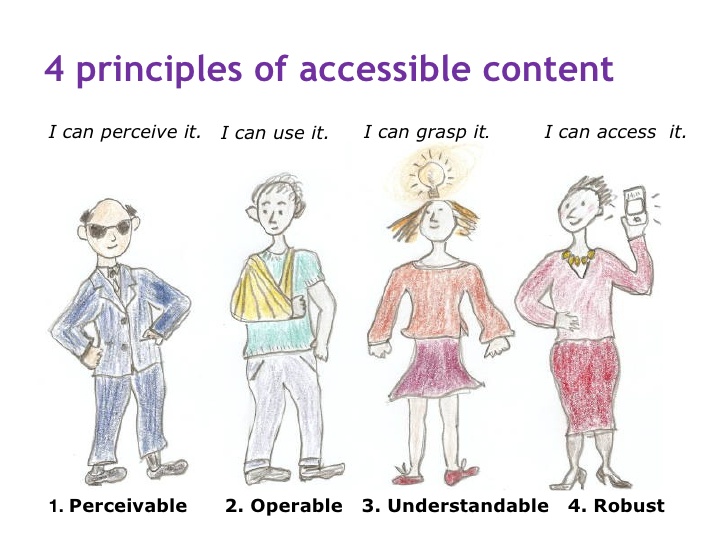 4 principles of accessible content

I can perceive it. I can use it. I can grasp it. I can access it.

1. Perceivable 2. Operable 3. Understandable 4. Robust